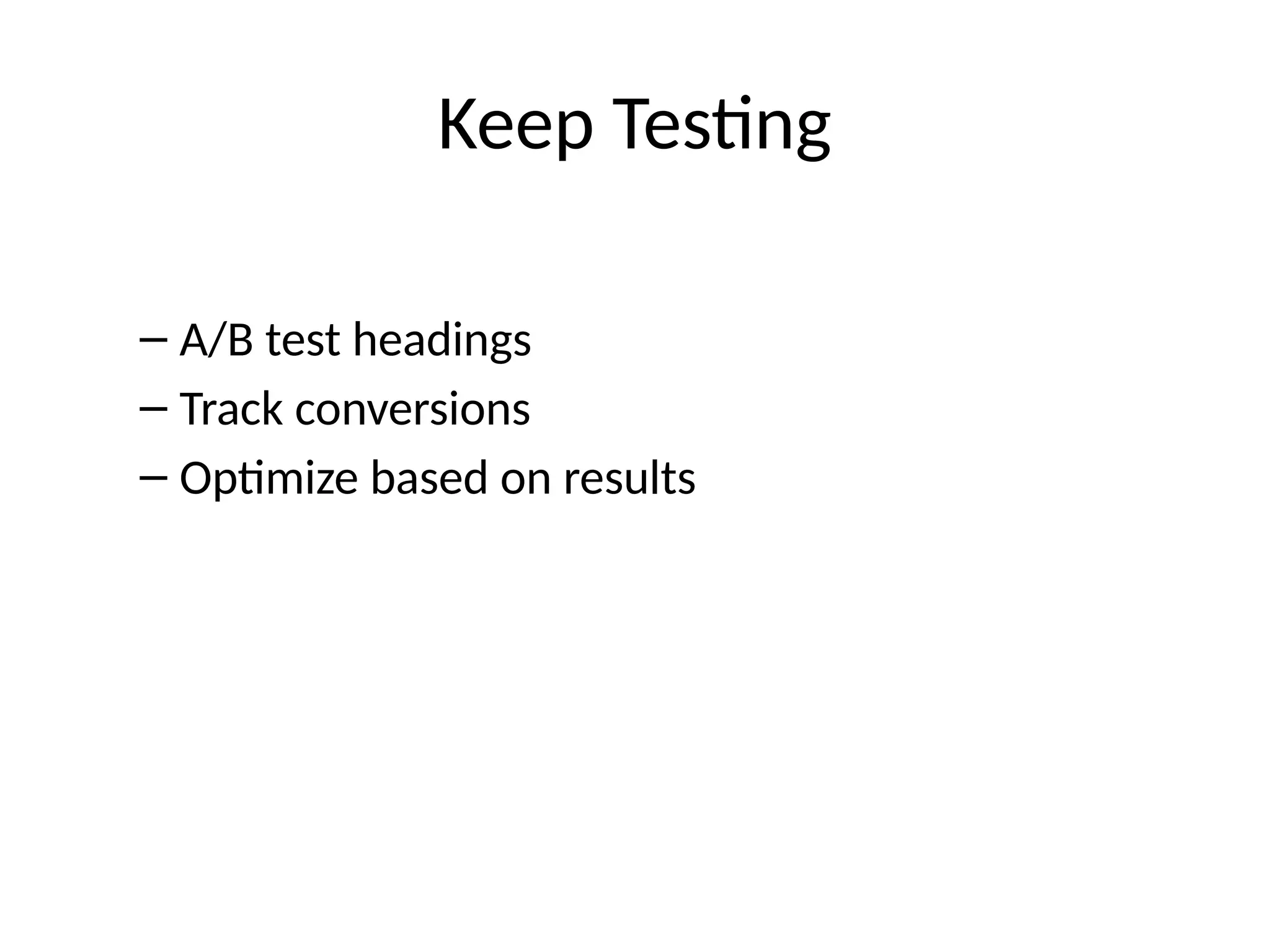 Keep Testing

– A/B test headings
– Track conversions
– Optimize based on results